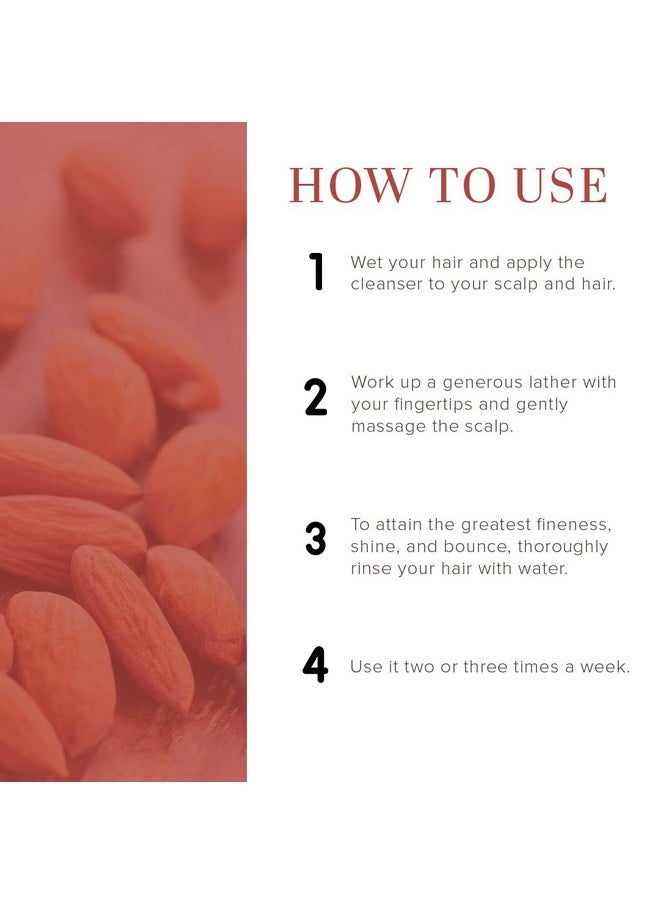 HOW TO USE

1 Wet your hair and apply the cleanser to your scalp and hair.

2 Work up a generous lather with your fingertips and gently massage the scalp.

3 To attain the greatest fineness, shine, and bounce, thoroughly rinse your hair with water.

4 Use it two or three times a week.